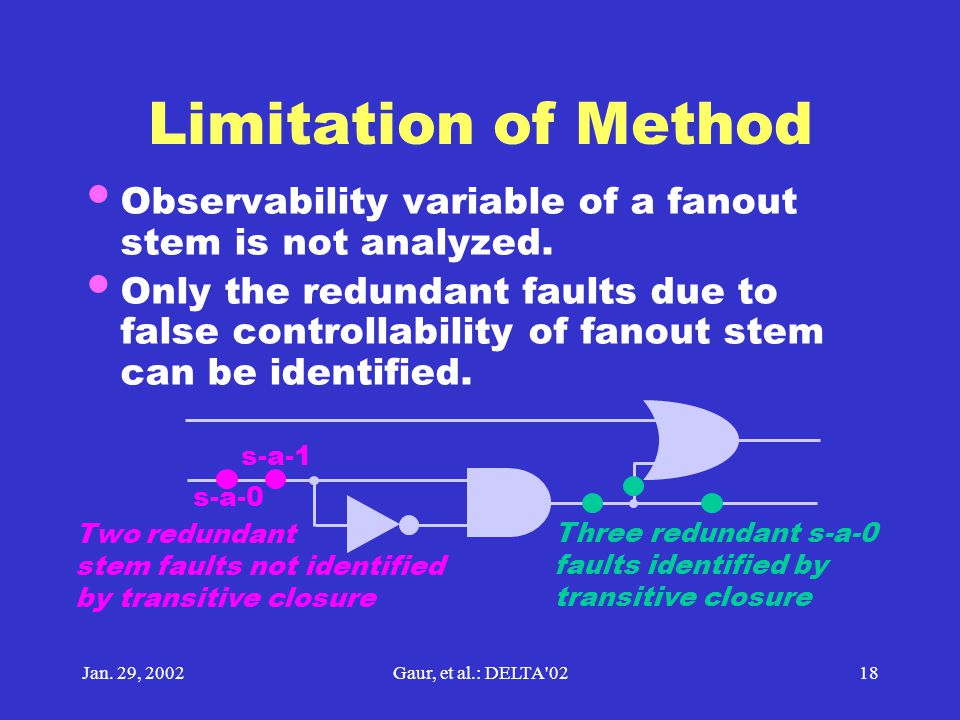 Limitation of Method

• Observability variable of a fanout stem is not analyzed.

• Only the redundant faults due to false controllability of fanout stem can be identified.

s-a-1

s-a-0

Two redundant stem faults not identified by transitive closure

Three redundant s-a-0 faults identified by transitive closure

Jan. 29, 2002

Gaur, et al.: DELTA'02

18